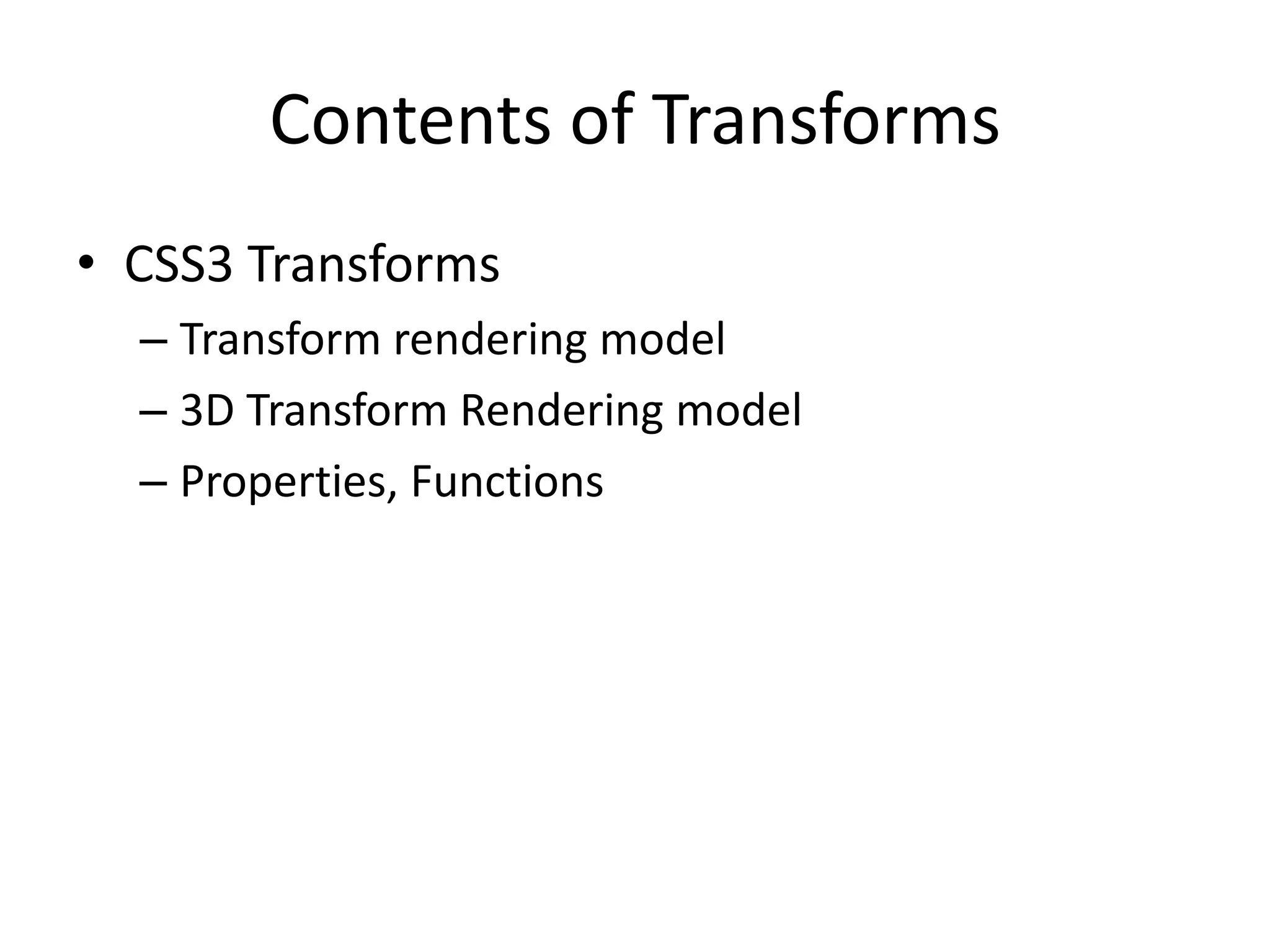 Contents of Transforms

• CSS3 Transforms
  – Transform rendering model
  – 3D Transform Rendering model
  – Properties, Functions